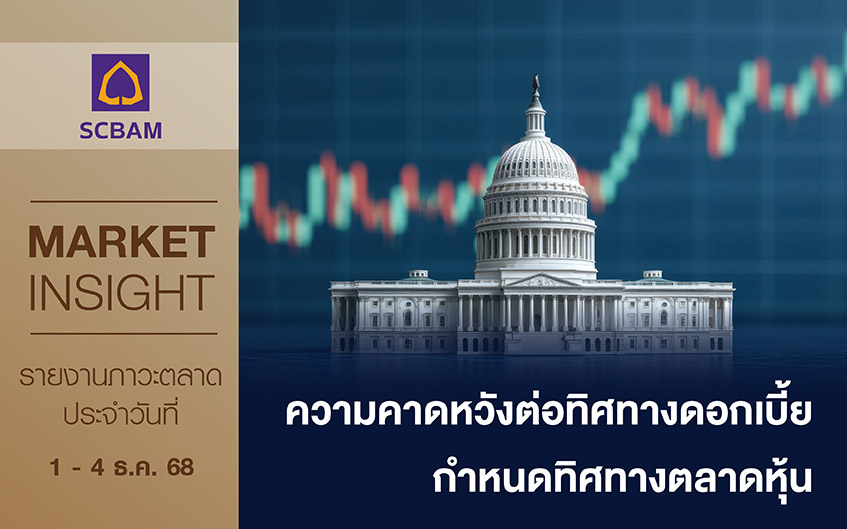 SCBAM

MARKET
INSIGHT

รายงานภาวะตลาด
ประจำวันที่

1 - 4 ธ.ค. 68

ความคาดหวังต่อทิศทางดอกเบี้ย
กำหนดทิศทางตลาดหุ้น